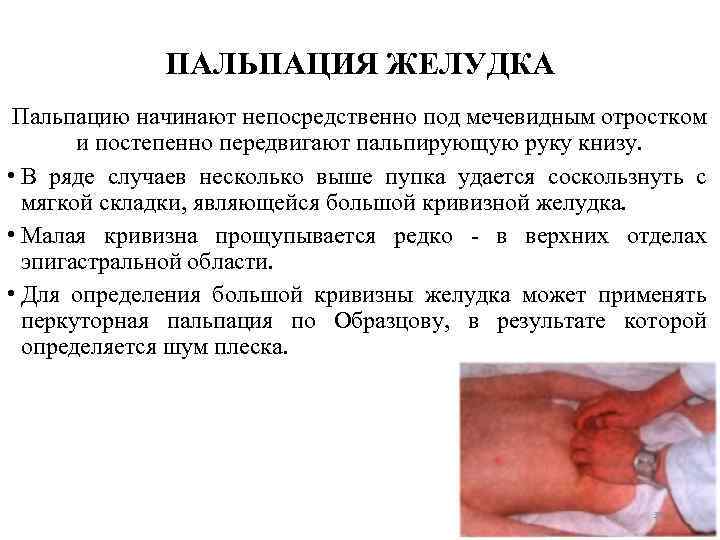 ПАЛЬПАЦИЯ ЖЕЛУДКА

Пальпацию начинают непосредственно под мечевидным отростком и постепенно передвигают пальпирующую руку книзу.

• В ряде случаев несколько выше пупка удается соскользнуть с мягкой складки, являющейся большой кривизной желудка.

• Малая кривизна прощупывается редко - в верхних отделах эпигастральной области.

• Для определения большой кривизны желудка может применять перкуторная пальпация по Образцову, в результате которой определяется шум плеска.